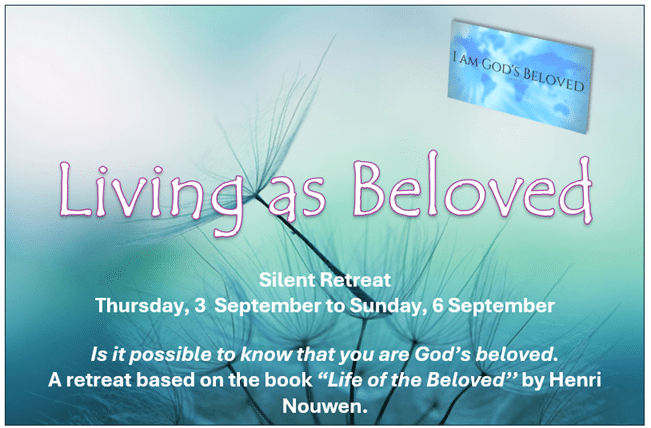 I AM GOD'S BELOVED

Living as Beloved

Silent Retreat
Thursday, 3 September to Sunday, 6 September

Is it possible to know that you are God's beloved.
A retreat based on the book "Life of the Beloved'' by Henri Nouwen.